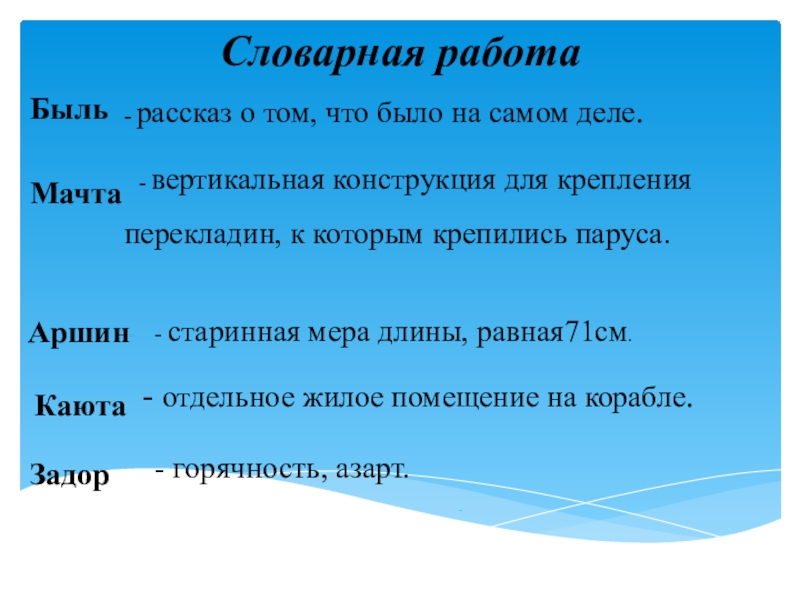 Словарная работа

Быль - рассказ о том, что было на самом деле.

Мачта - вертикальная конструкция для крепления перекладин, к которым крепились паруса.

Аршин - старинная мера длины, равная71см.

Каюта - отдельное жилое помещение на корабле.

Задор - горячность, азарт.